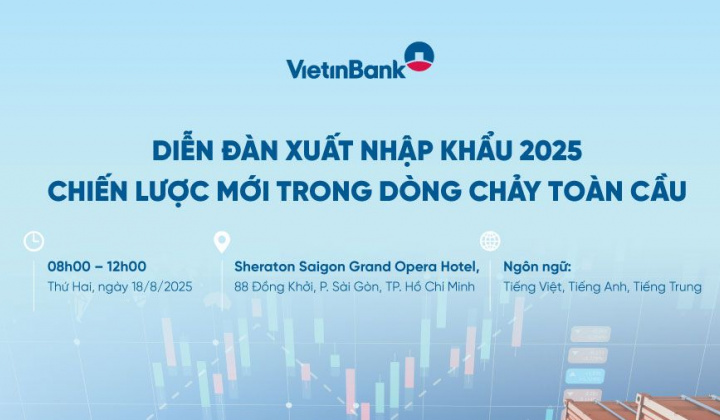 VietinBank

DIỄN ĐÀN XUẤT NHẬP KHẨU 2025
CHIẾN LƯỢC MỚI TRONG DÒNG CHẢY TOÀN CẦU

08h00 – 12h00
Thứ Hai, ngày 18/8/2025

Sheraton Saigon Grand Opera Hotel,
88 Đồng Khởi, P. Sài Gòn, TP. Hồ Chí Minh

Ngôn ngữ:
Tiếng Việt, Tiếng Anh, Tiếng Trung